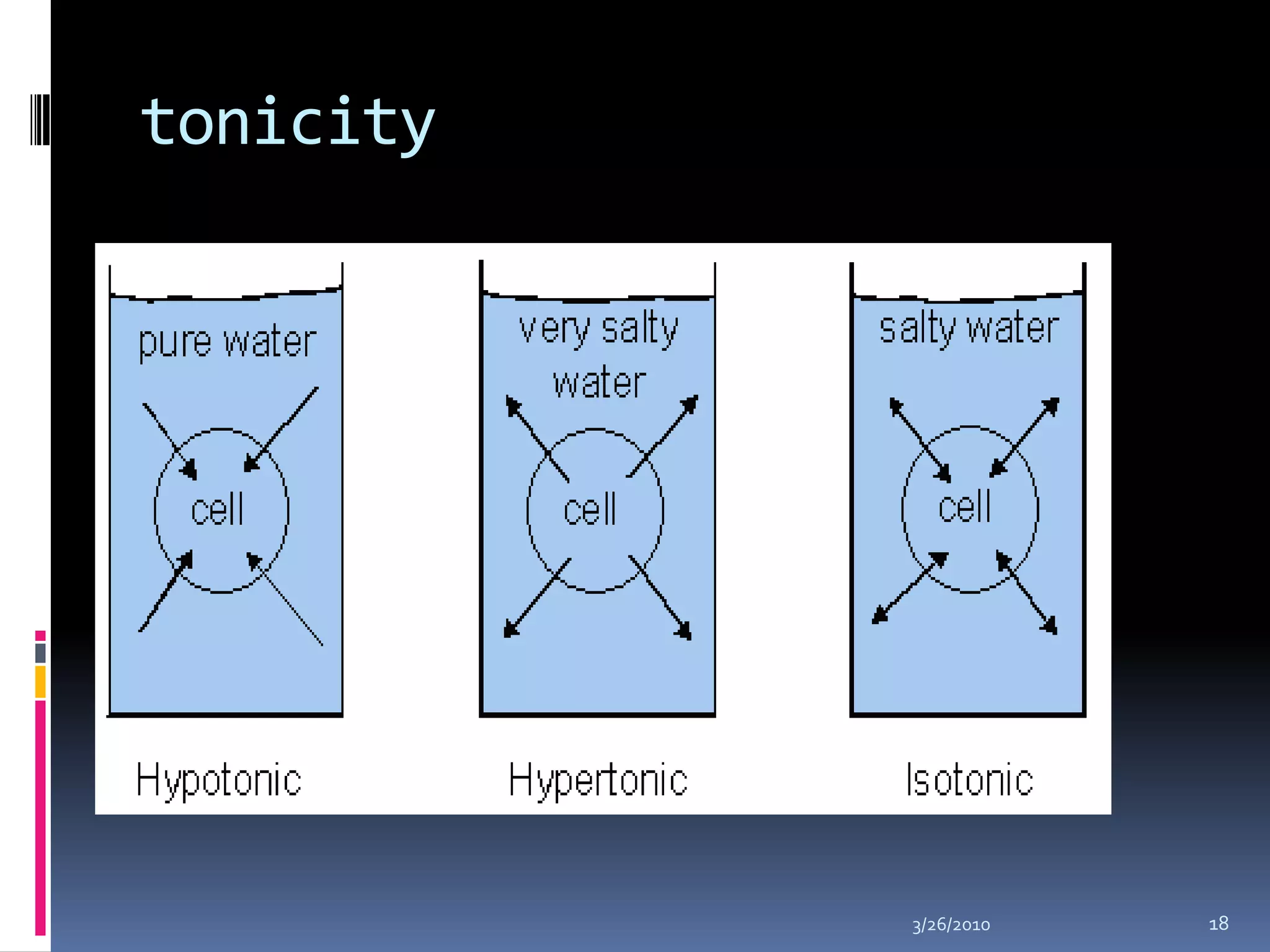 tonicity

pure water

cell

Hypotonic

very salty water

cell

Hypertonic

salty water

cell

Isotonic

3/26/2010

18